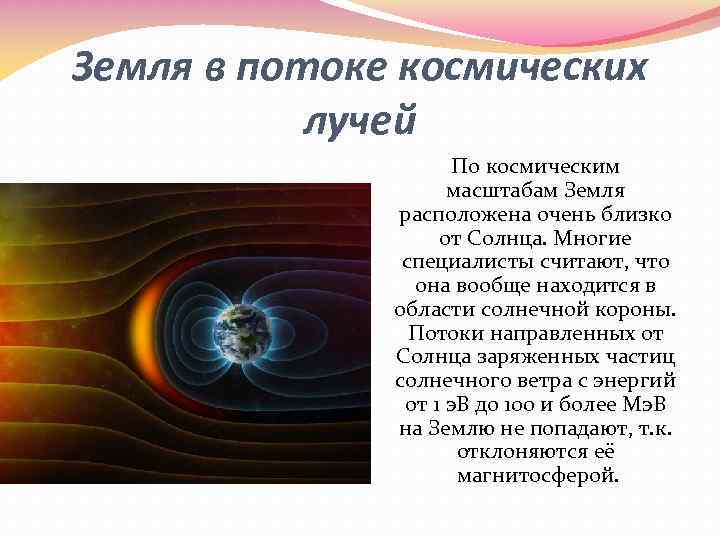 Земля в потоке космических лучей

По космическим масштабам Земля расположена очень близко от Солнца. Многие специалисты считают, что она вообще находится в области солнечной короны. Потоки направленных от Солнца заряженных частиц солнечного ветра с энергий от 1 эВ до 100 и более МэВ на Землю не попадают, т.к. отклоняются её магнитосферой.